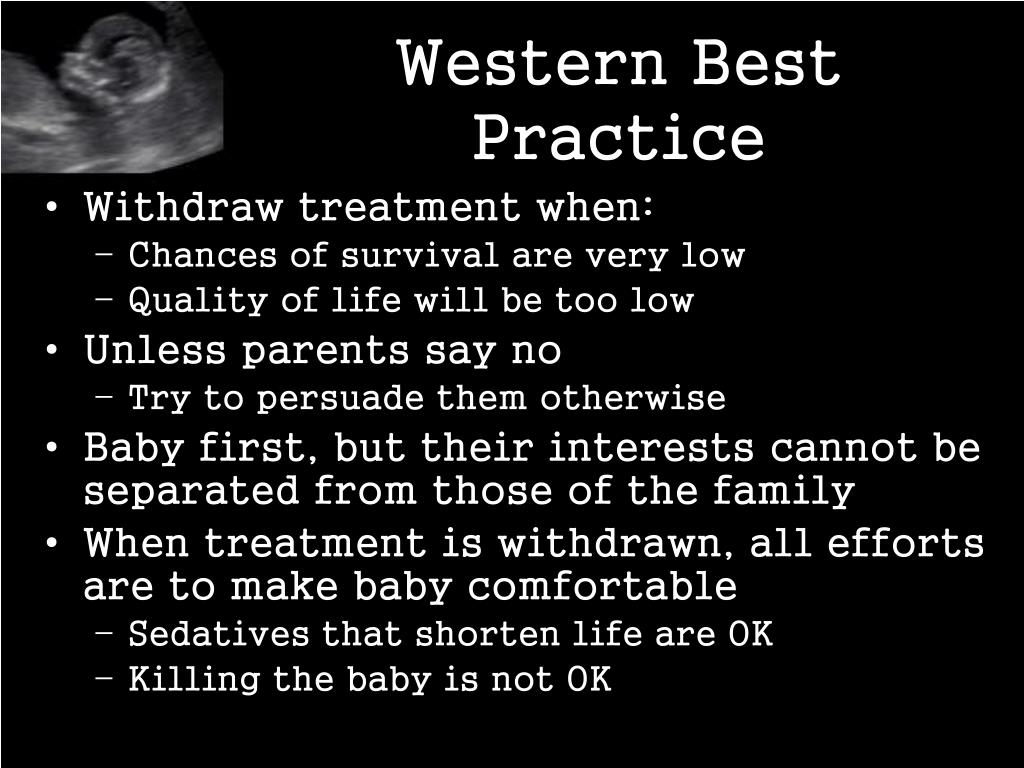 Western Best Practice

• Withdraw treatment when:
 – Chances of survival are very low
 – Quality of life will be too low
• Unless parents say no
 – Try to persuade them otherwise
• Baby first, but their interests cannot be separated from those of the family
• When treatment is withdrawn, all efforts are to make baby comfortable
 – Sedatives that shorten life are OK
 – Killing the baby is not OK